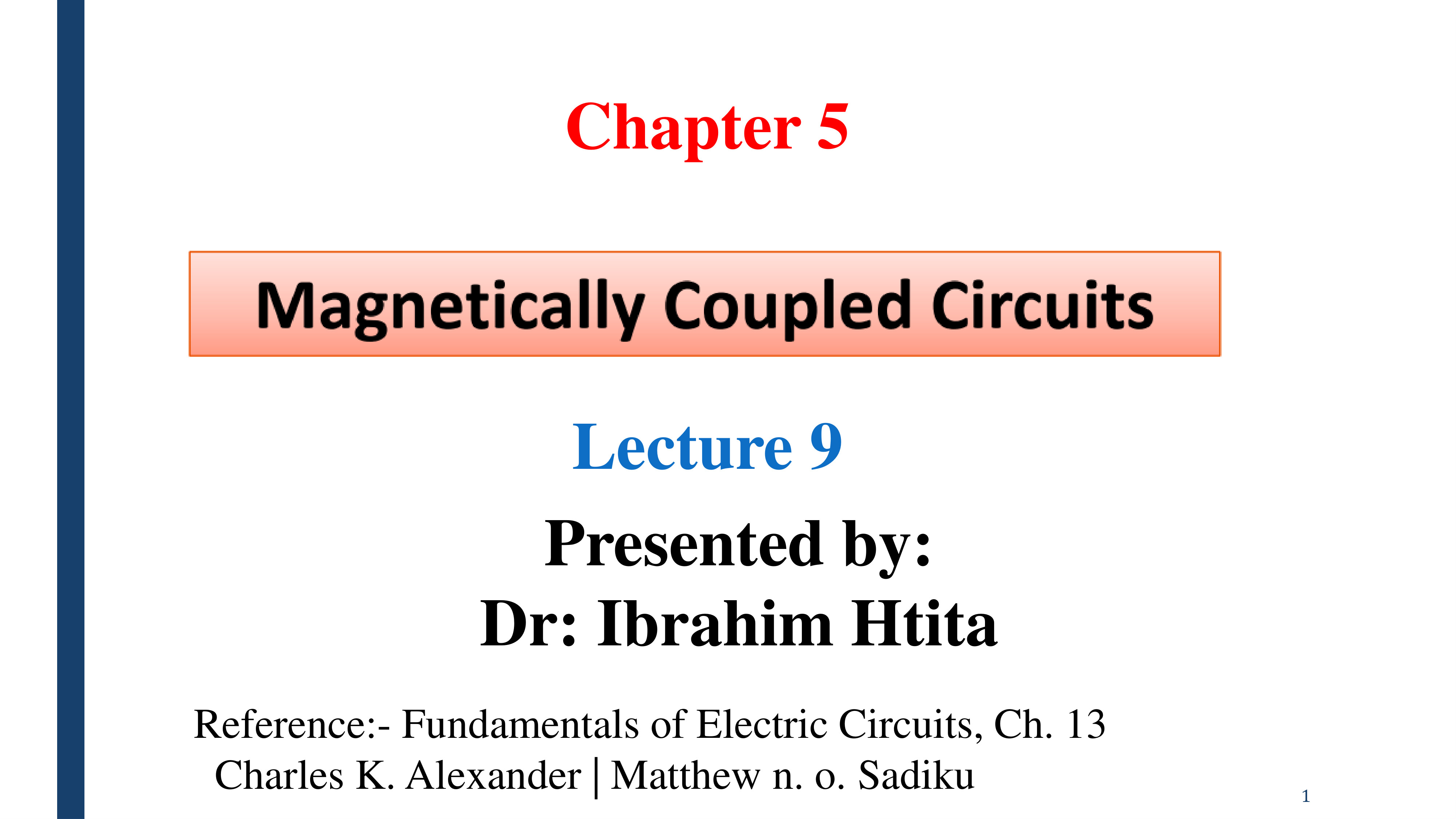 Chapter 5

Magnetically Coupled Circuits

Lecture 9

Presented by:
Dr: Ibrahim Htita

Reference:- Fundamentals of Electric Circuits, Ch. 13
Charles K. Alexander | Matthew n. o. Sadiku

1